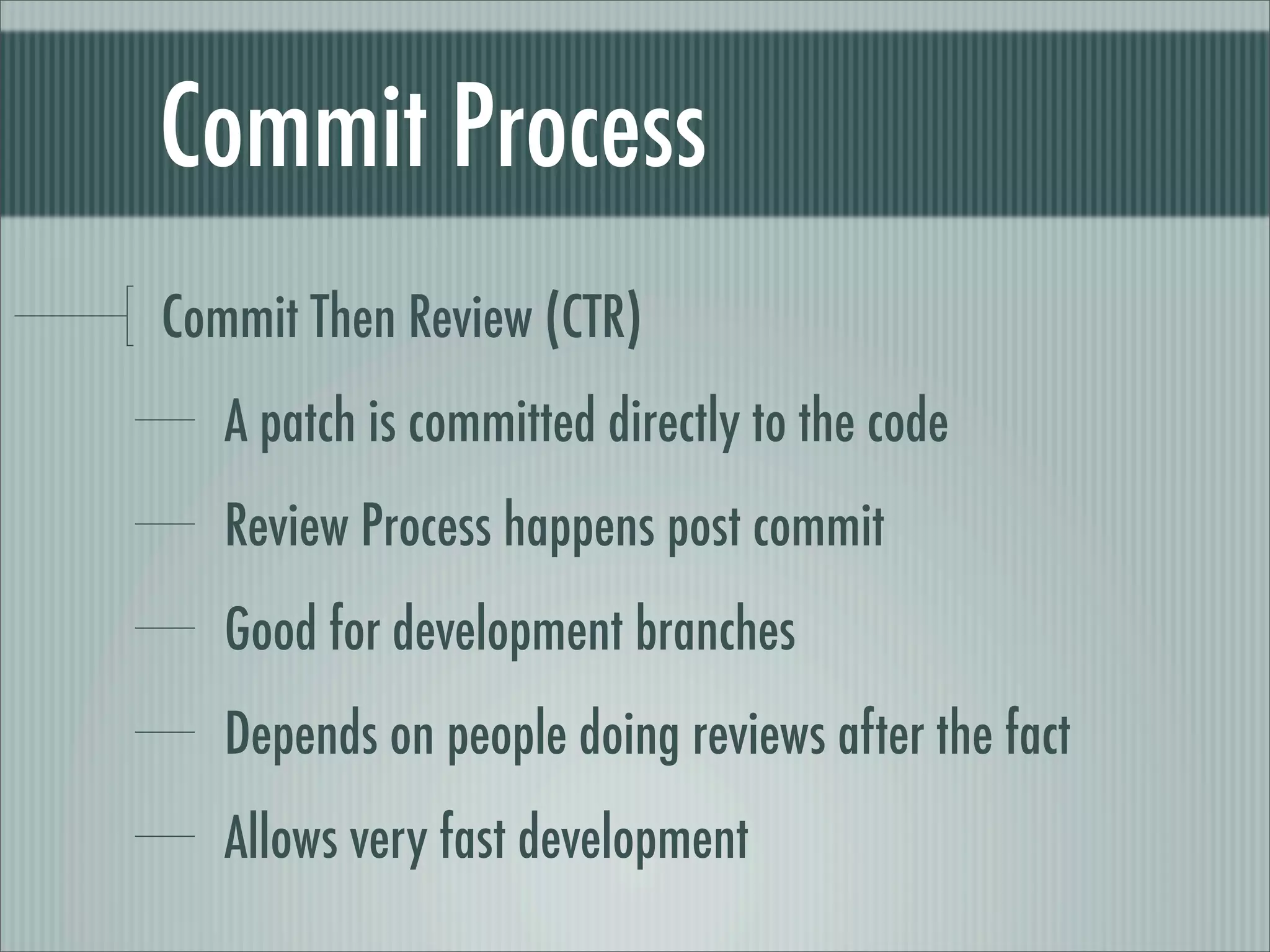 Commit Process

Commit Then Review (CTR)

A patch is committed directly to the code

Review Process happens post commit

Good for development branches

Depends on people doing reviews after the fact

Allows very fast development